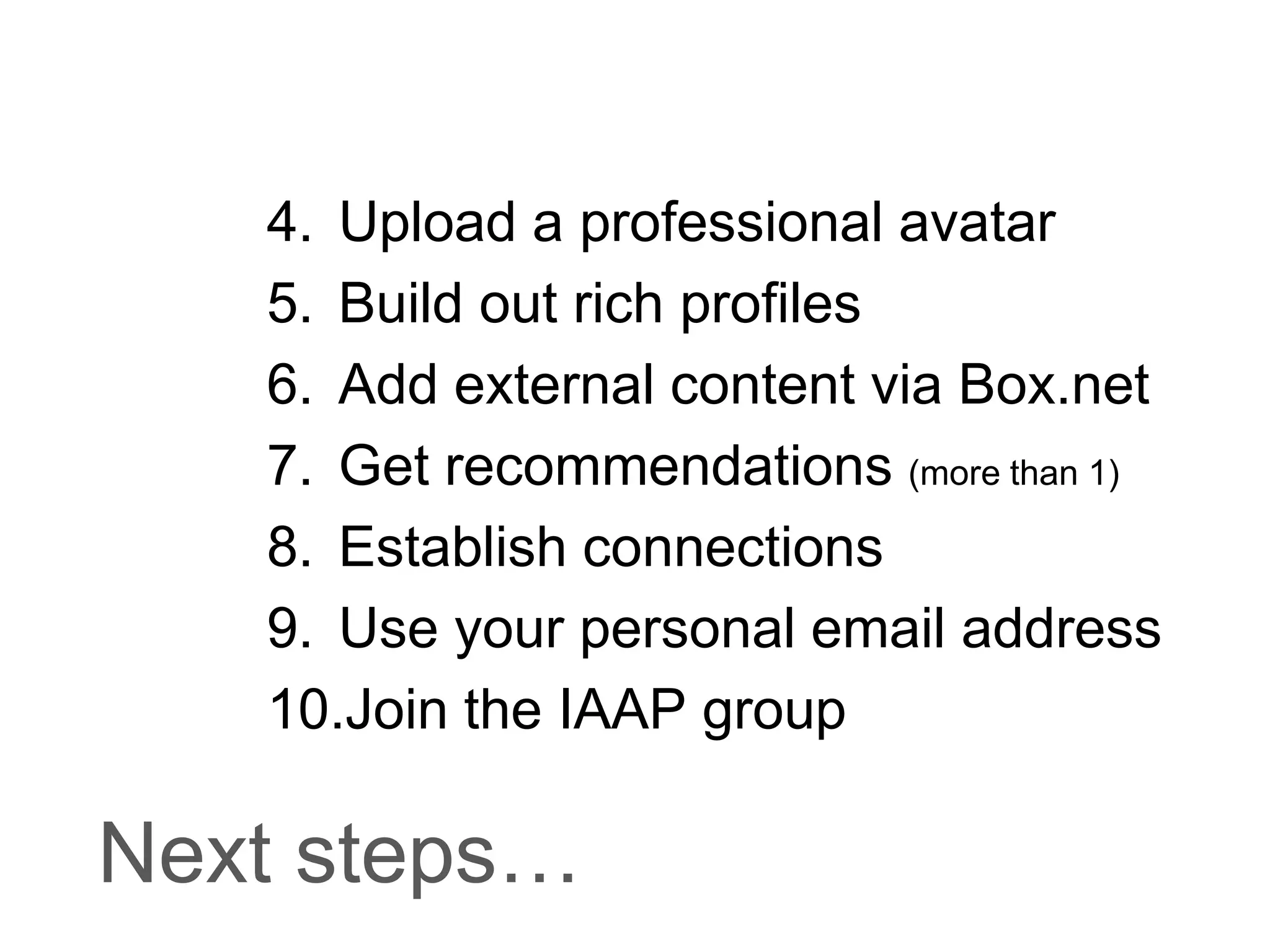 4. Upload a professional avatar
5. Build out rich profiles
6. Add external content via Box.net
7. Get recommendations (more than 1)
8. Establish connections
9. Use your personal email address
10.Join the IAAP group

Next steps…